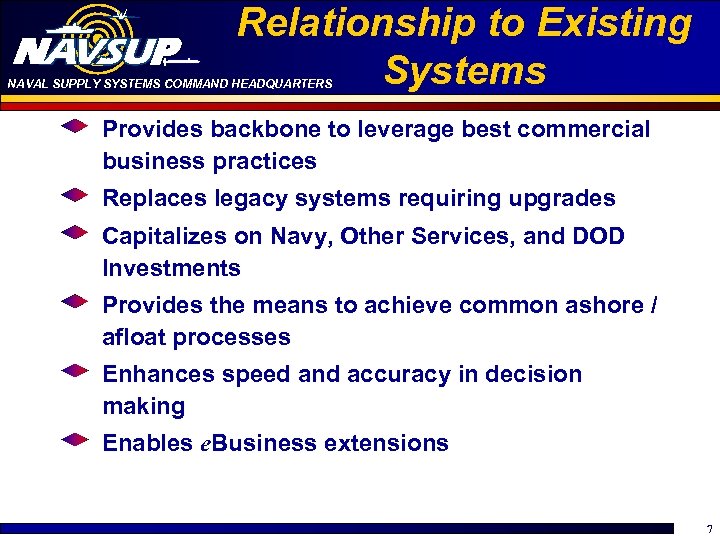 NAVSUP
NAVAL SUPPLY SYSTEMS COMMAND HEADQUARTERS

Relationship to Existing Systems

Provides backbone to leverage best commercial business practices

Replaces legacy systems requiring upgrades

Capitalizes on Navy, Other Services, and DOD Investments

Provides the means to achieve common ashore / afloat processes

Enhances speed and accuracy in decision making

Enables eBusiness extensions

7